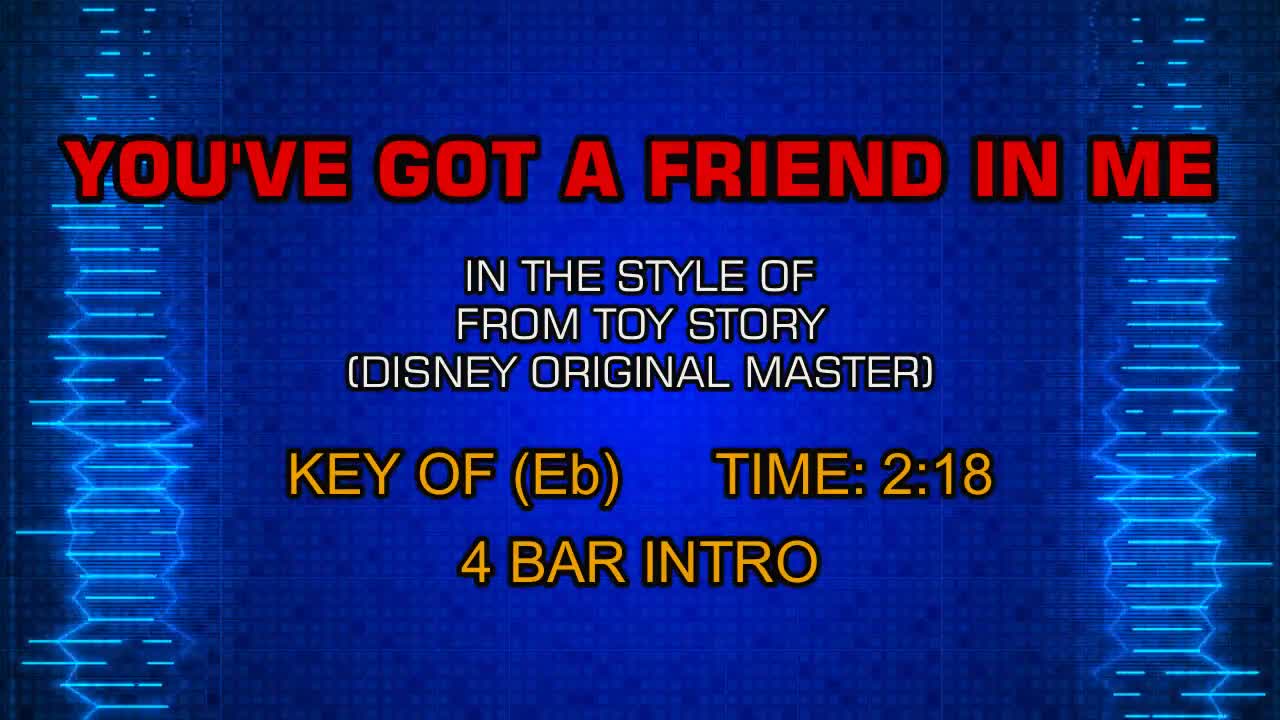 YOU'VE GOT A FRIEND IN ME

IN THE STYLE OF
FROM TOY STORY
(DISNEY ORIGINAL MASTER)

KEY OF (Eb)      TIME: 2:18

4 BAR INTRO